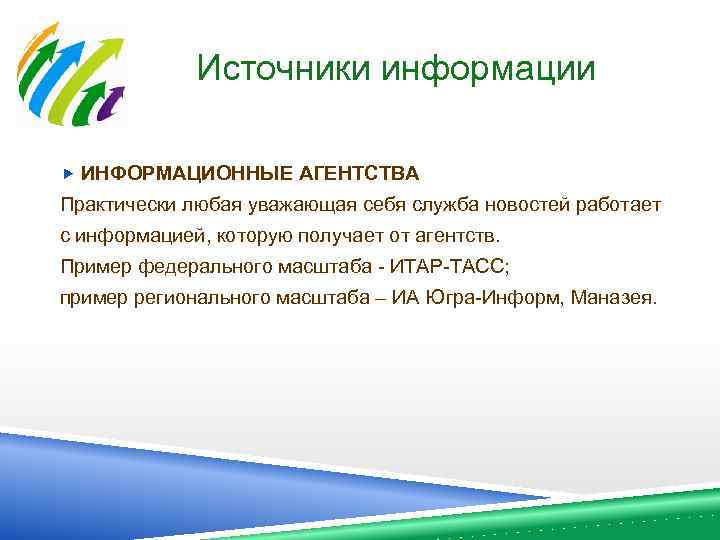 Источники информации

ИНФОРМАЦИОННЫЕ АГЕНТСТВА
Практически любая уважающая себя служба новостей работает с информацией, которую получает от агентств.
Пример федерального масштаба - ИТАР-ТАСС;
пример регионального масштаба – ИА Югра-Информ, Маназея.